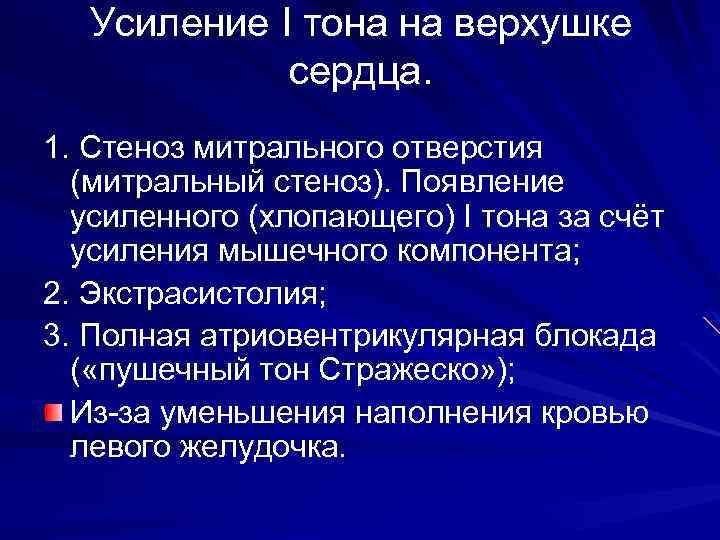 Усиление I тона на верхушке сердца.

1. Стеноз митрального отверстия (митральный стеноз). Появление усиленного (хлопающего) I тона за счёт усиления мышечного компонента;

2. Экстрасистолия;

3. Полная атриовентрикулярная блокада («пушечный тон Стражеско»);

Из-за уменьшения наполнения кровью левого желудочка.